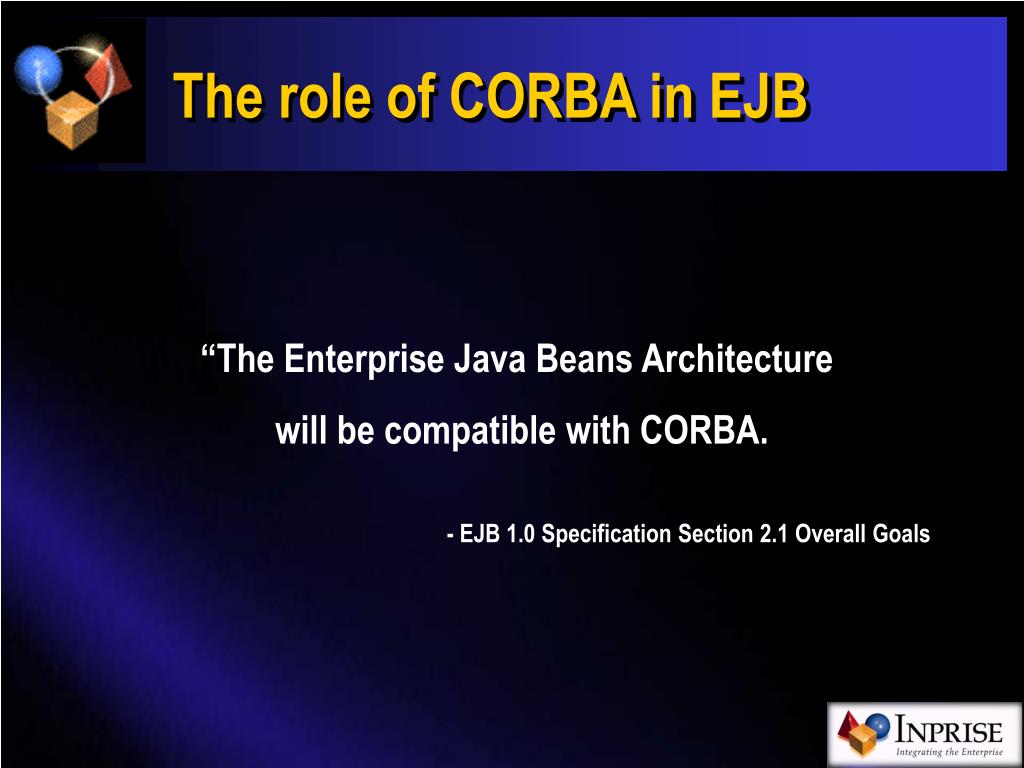 The role of CORBA in EJB

“The Enterprise Java Beans Architecture will be compatible with CORBA.

- EJB 1.0 Specification Section 2.1 Overall Goals

INPRISE
Integrating the Enterprise